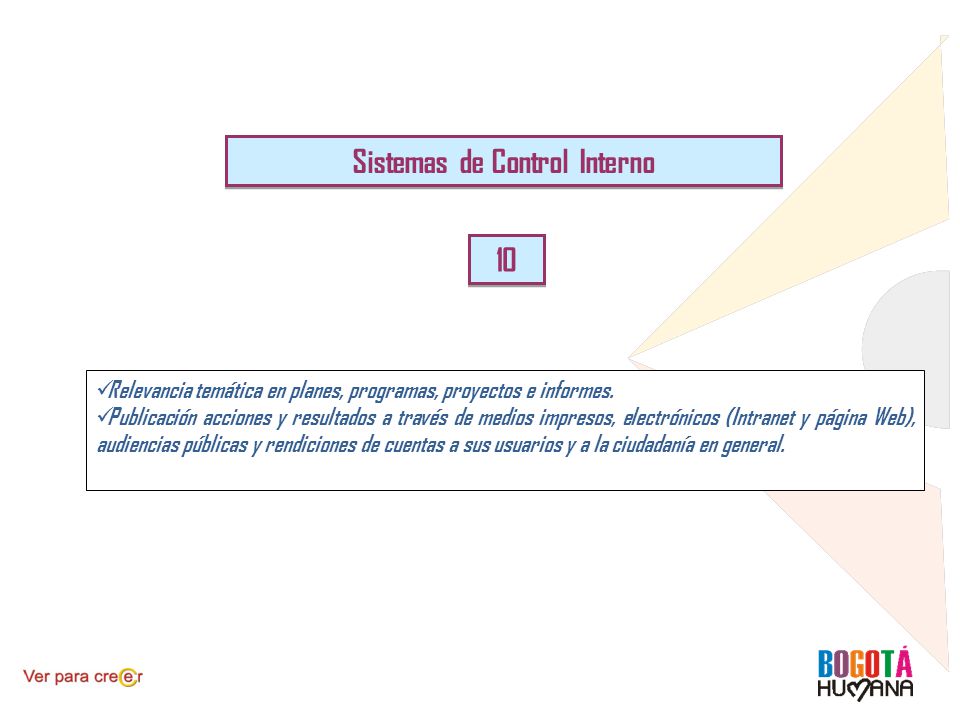 Sistemas de Control Interno

10

✓Relevancia temática en planes, programas, proyectos e informes.
✓Publicación acciones y resultados a través de medios impresos, electrónicos (Intranet y página Web), audiencias públicas y rendiciones de cuentas a sus usuarios y a la ciudadanía en general.

Ver para creer

BOGOTÁ HUMANA